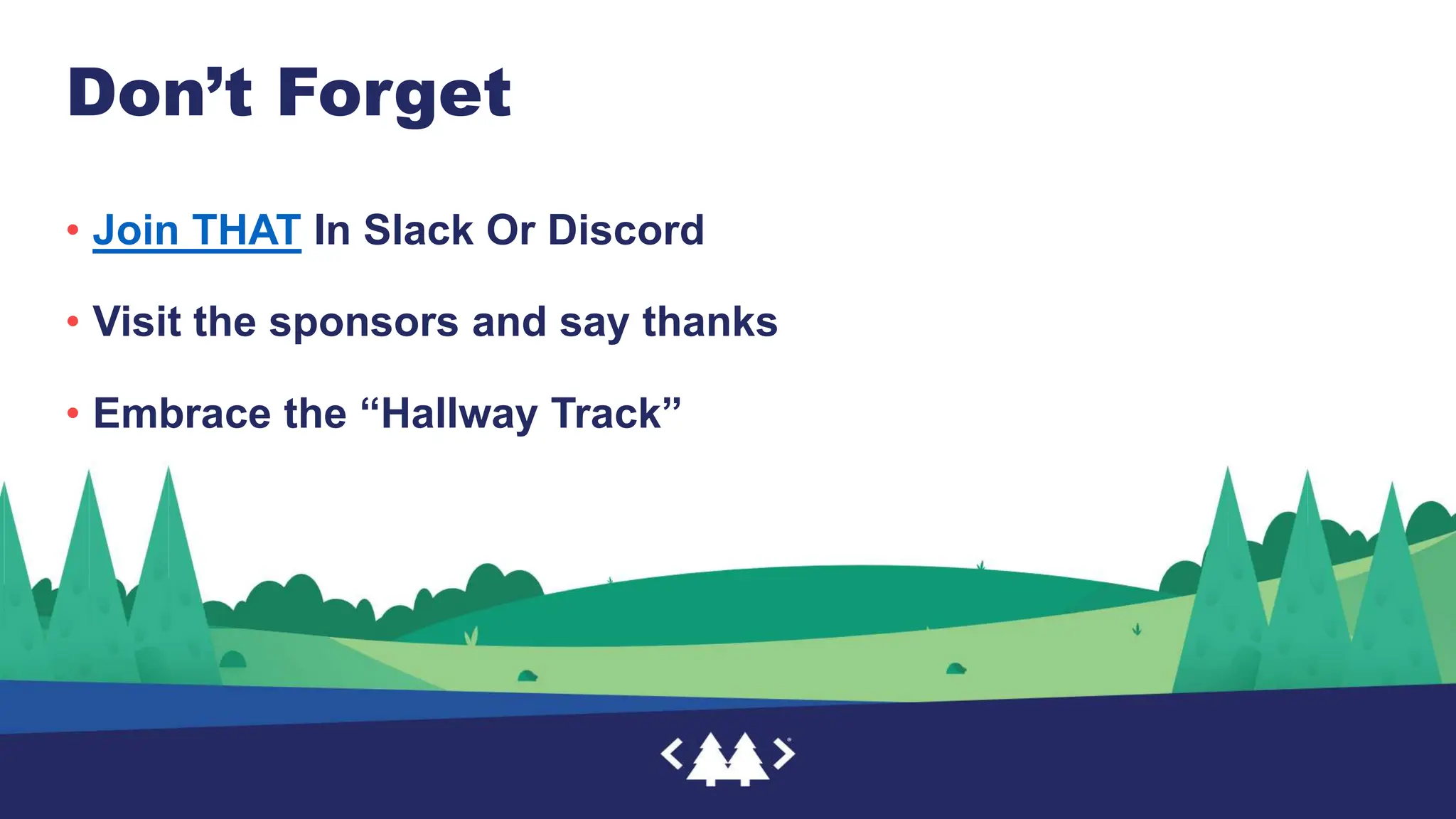 Don’t Forget

• Join THAT In Slack Or Discord

• Visit the sponsors and say thanks

• Embrace the “Hallway Track”